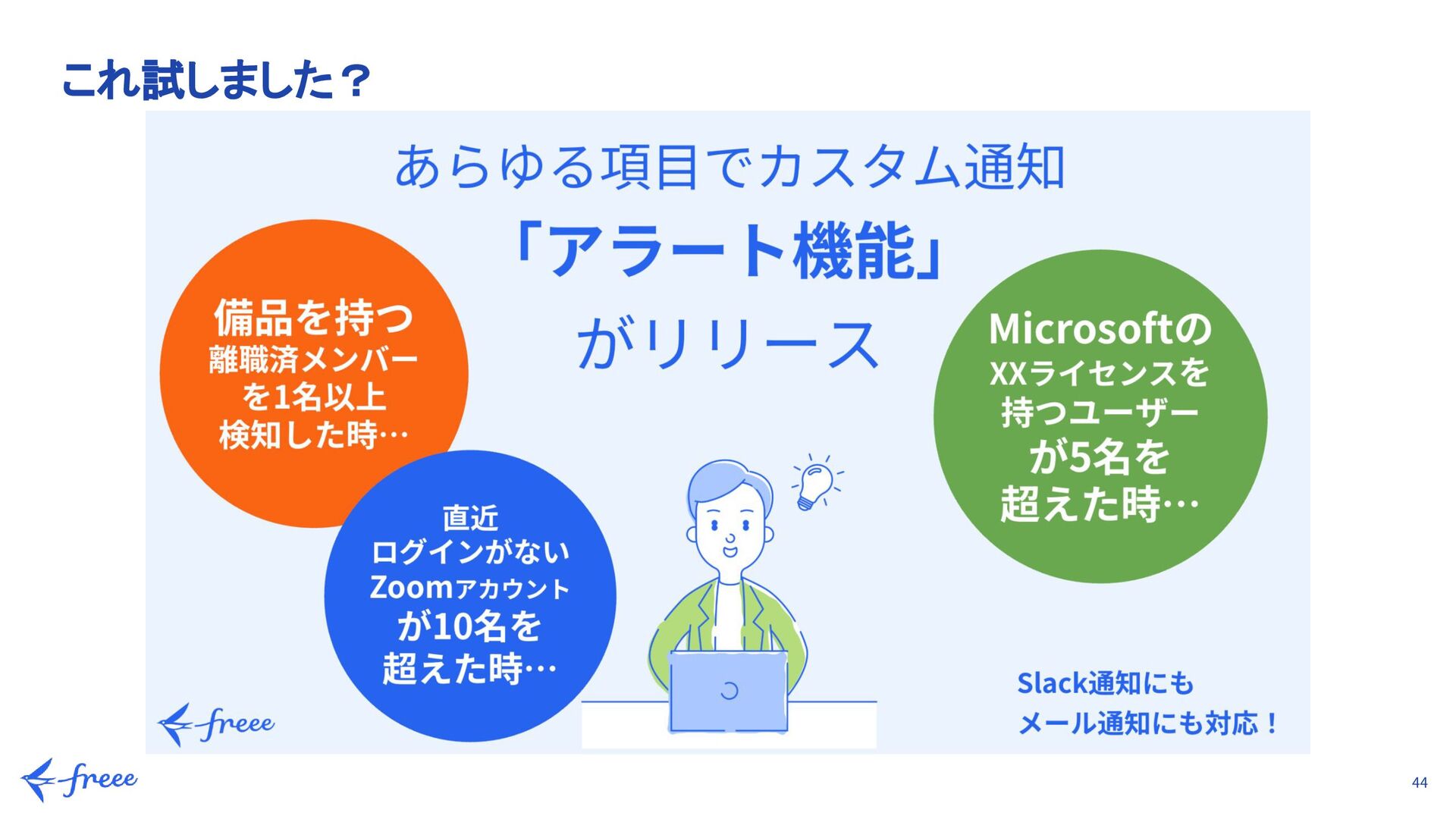 これ試しました？

あらゆる項目でカスタム通知

「アラート機能」

がリリース

備品を持つ
離職済メンバー
を1名以上
検知した時…

直近
ログインがない
Zoomアカウント
が10名を
超えた時…

Microsoftの
XXライセンスを
持つユーザー
が5名を
超えた時…

Slack通知にも
メール通知にも対応！

freee

freee

44